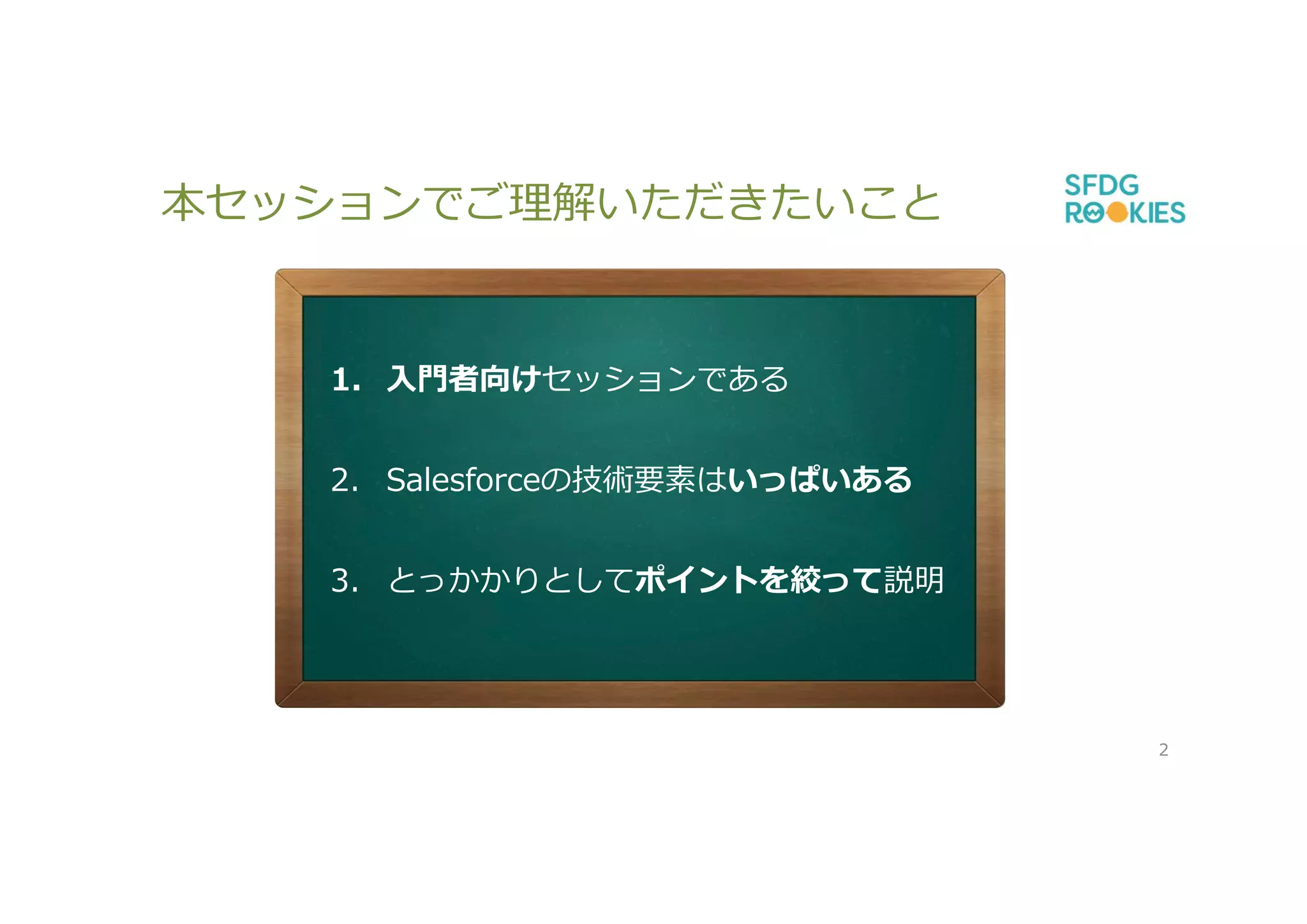 本セッションでご理解いただきたいこと

SFDG ROOKIES

1. 入門者向けセッションである

2. Salesforceの技術要素はいっぱいある

3. とっかかりとしてポイントを絞って説明

2